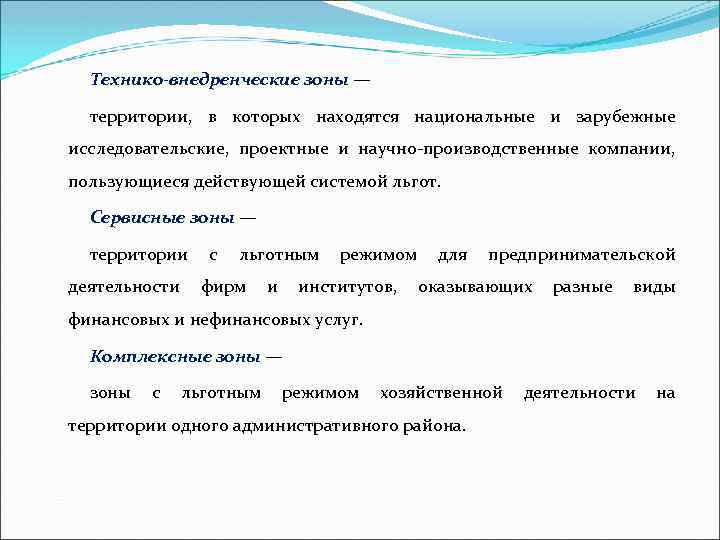 Технико-внедренческие зоны —

территории, в которых находятся национальные и зарубежные исследовательские, проектные и научно-производственные компании, пользующиеся действующей системой льгот.

Сервисные зоны —

территории с льготным режимом для предпринимательской деятельности фирм и институтов, оказывающих разные виды финансовых и нефинансовых услуг.

Комплексные зоны —

зоны с льготным режимом хозяйственной деятельности на территории одного административного района.